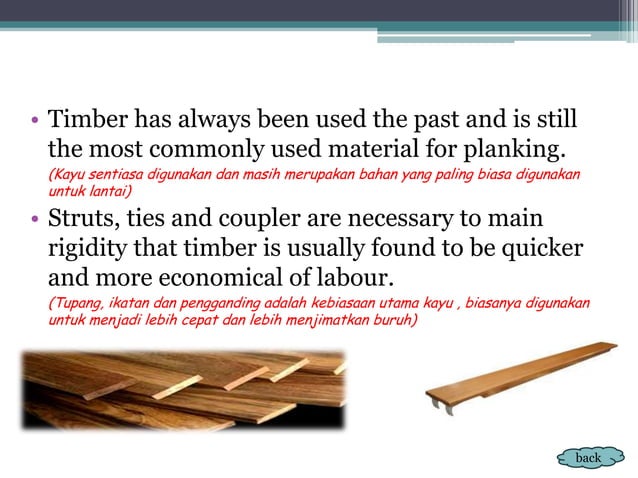 • Timber has always been used the past and is still the most commonly used material for planking.

(Kayu sentiasa digunakan dan masih merupakan bahan yang paling biasa digunakan untuk lantai)

• Struts, ties and coupler are necessary to main rigidity that timber is usually found to be quicker and more economical of labour.

(Tupang, ikatan dan pengganding adalah kebiasaan utama kayu , biasanya digunakan untuk menjadi lebih cepat dan lebih menjimatkan buruh)

back